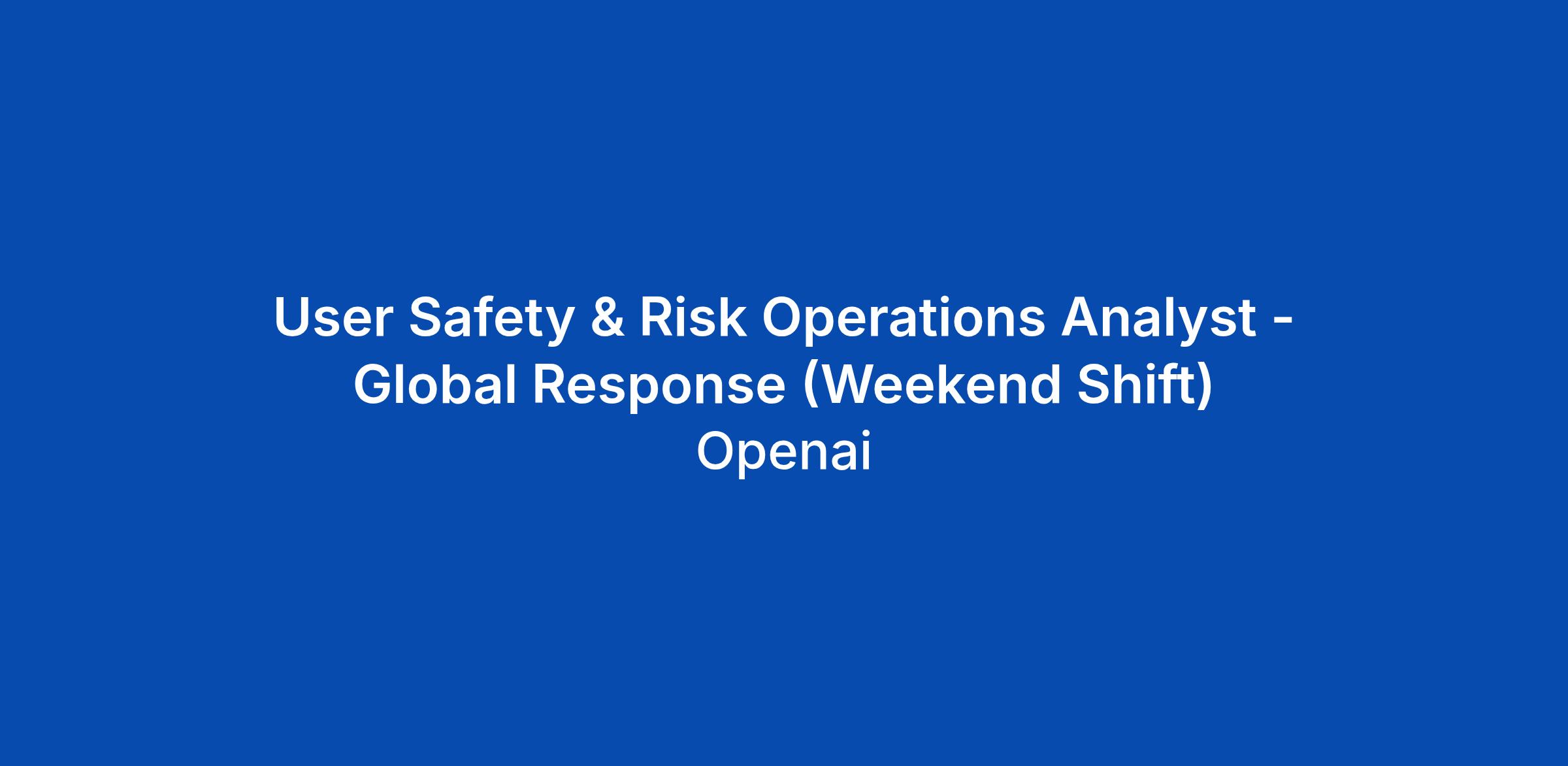 User Safety & Risk Operations Analyst - Global Response (Weekend Shift)

Openai